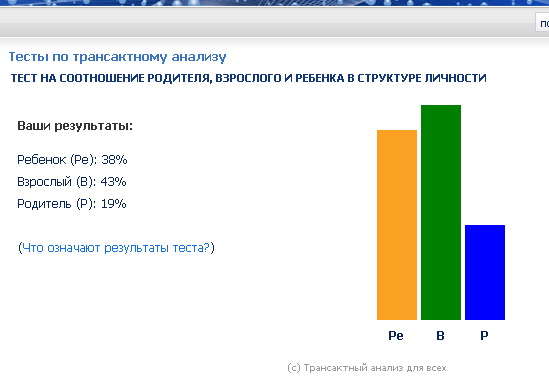 по

Тесты по трансактному анализу

ТЕСТ НА СООТНОШЕНИЕ РОДИТЕЛЯ, ВЗРОСЛОГО И РЕБЕНКА В СТРУКТУРЕ ЛИЧНОСТИ

Ваши результаты:

Ребенок (Ре): 38%

Взрослый (В): 43%

Родитель (Р): 19%

(Что означают результаты теста?)

Ре В Р

(с) Трансактный анализ для всех